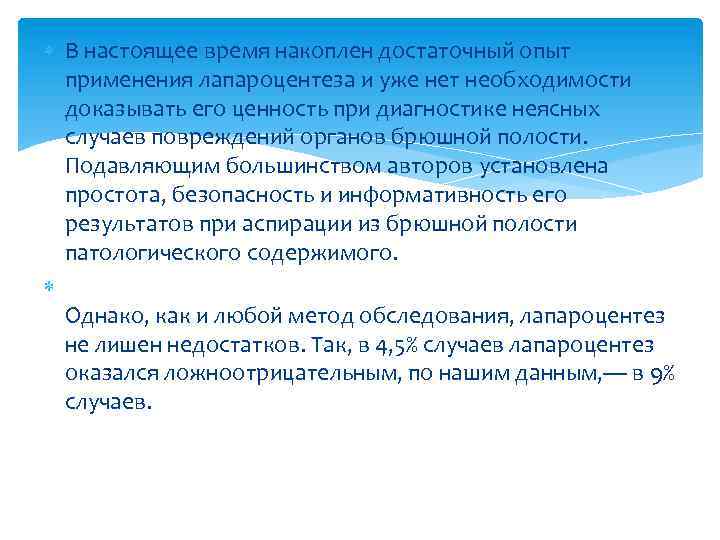 В настоящее время накоплен достаточный опыт применения лапароцентеза и уже нет необходимости доказывать его ценность при диагностике неясных случаев повреждений органов брюшной полости. Подавляющим большинством авторов установлена простота, безопасность и информативность его результатов при аспирации из брюшной полости патологического содержимого.

Однако, как и любой метод обследования, лапароцентез не лишен недостатков. Так, в 4,5% случаев лапароцентез оказался ложноотрицательным, по нашим данным,— в 9% случаев.